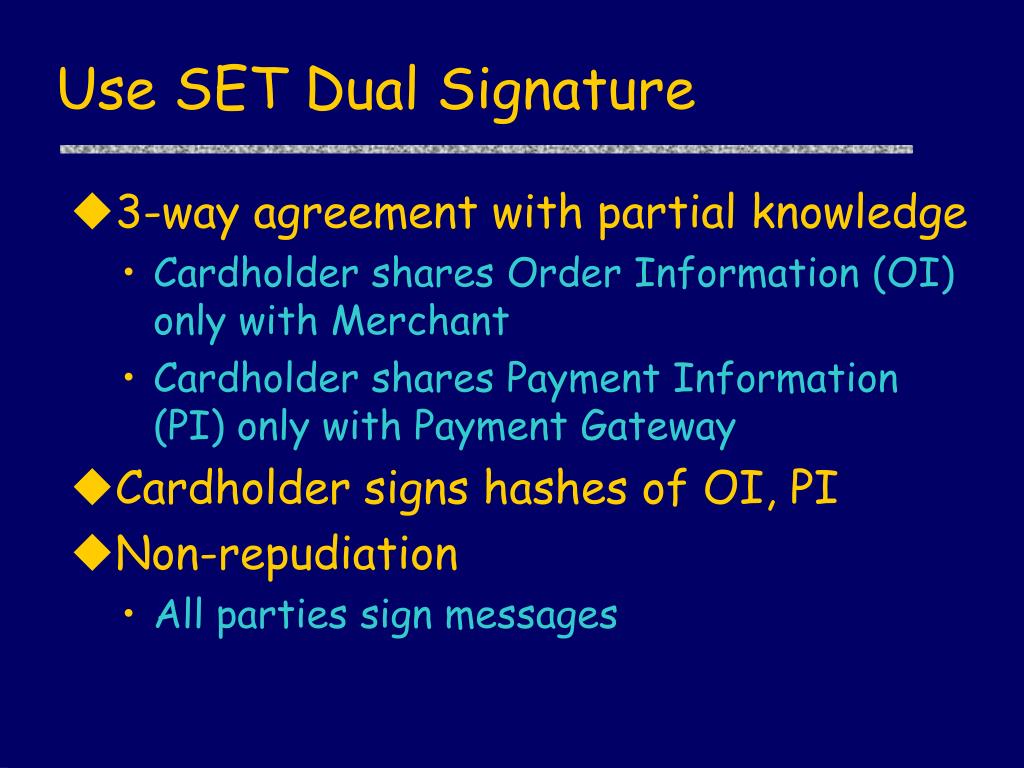 Use SET Dual Signature

◆3-way agreement with partial knowledge
• Cardholder shares Order Information (OI) only with Merchant
• Cardholder shares Payment Information (PI) only with Payment Gateway

◆Cardholder signs hashes of OI, PI

◆Non-repudiation
• All parties sign messages